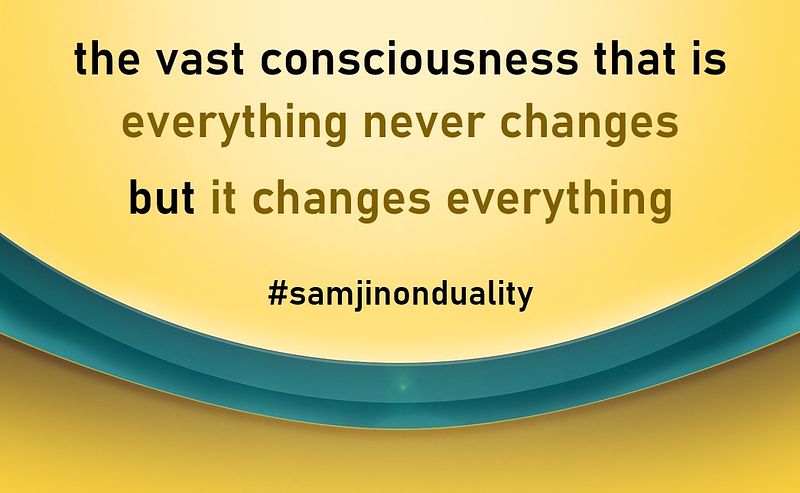 the vast consciousness that is everything never changes but it changes everything

#samjinonduality